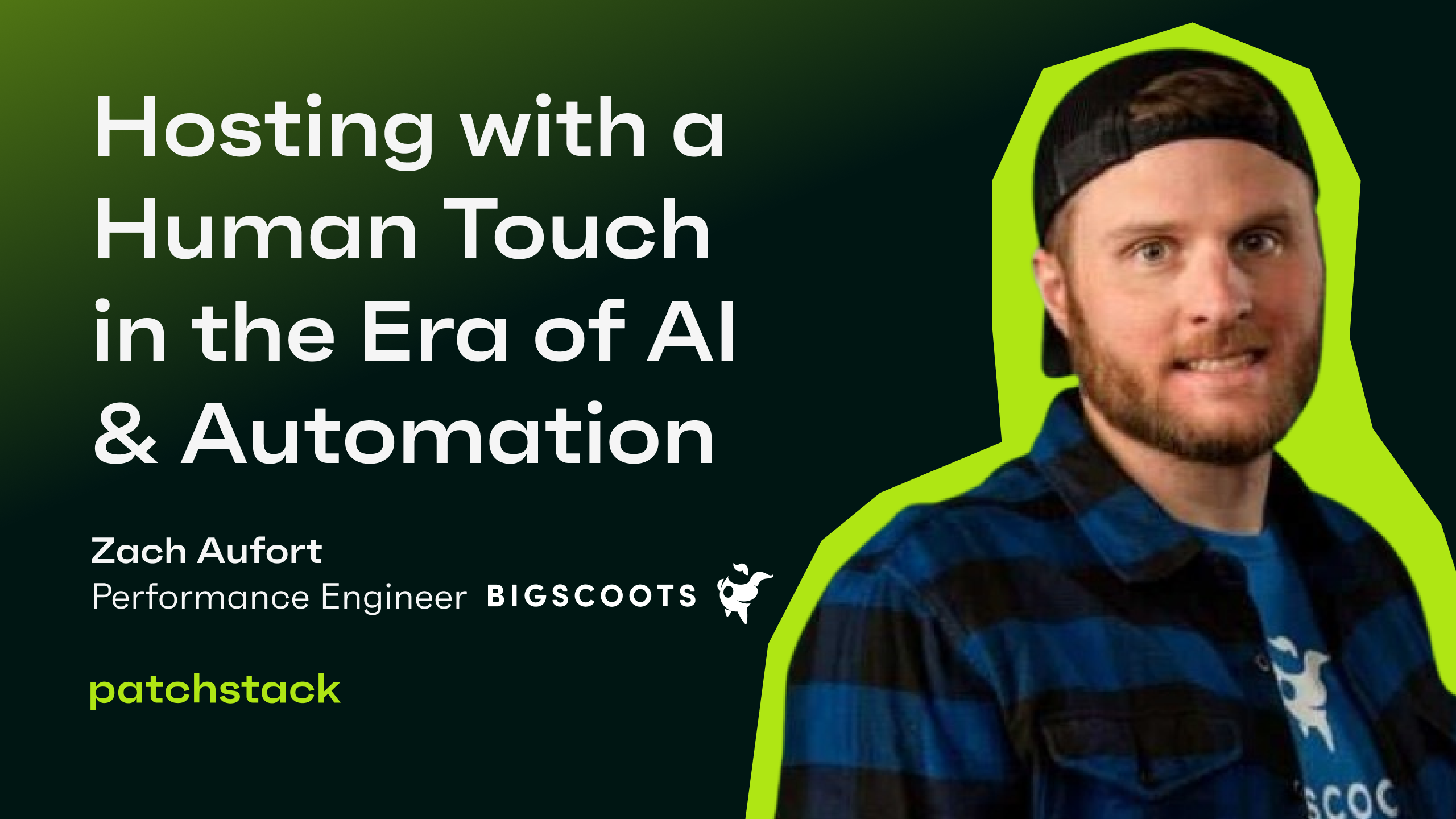 Hosting with a Human Touch in the Era of AI & Automation

Zach Aufort
Performance Engineer BIGSCOOTS

patchstack

SCOO